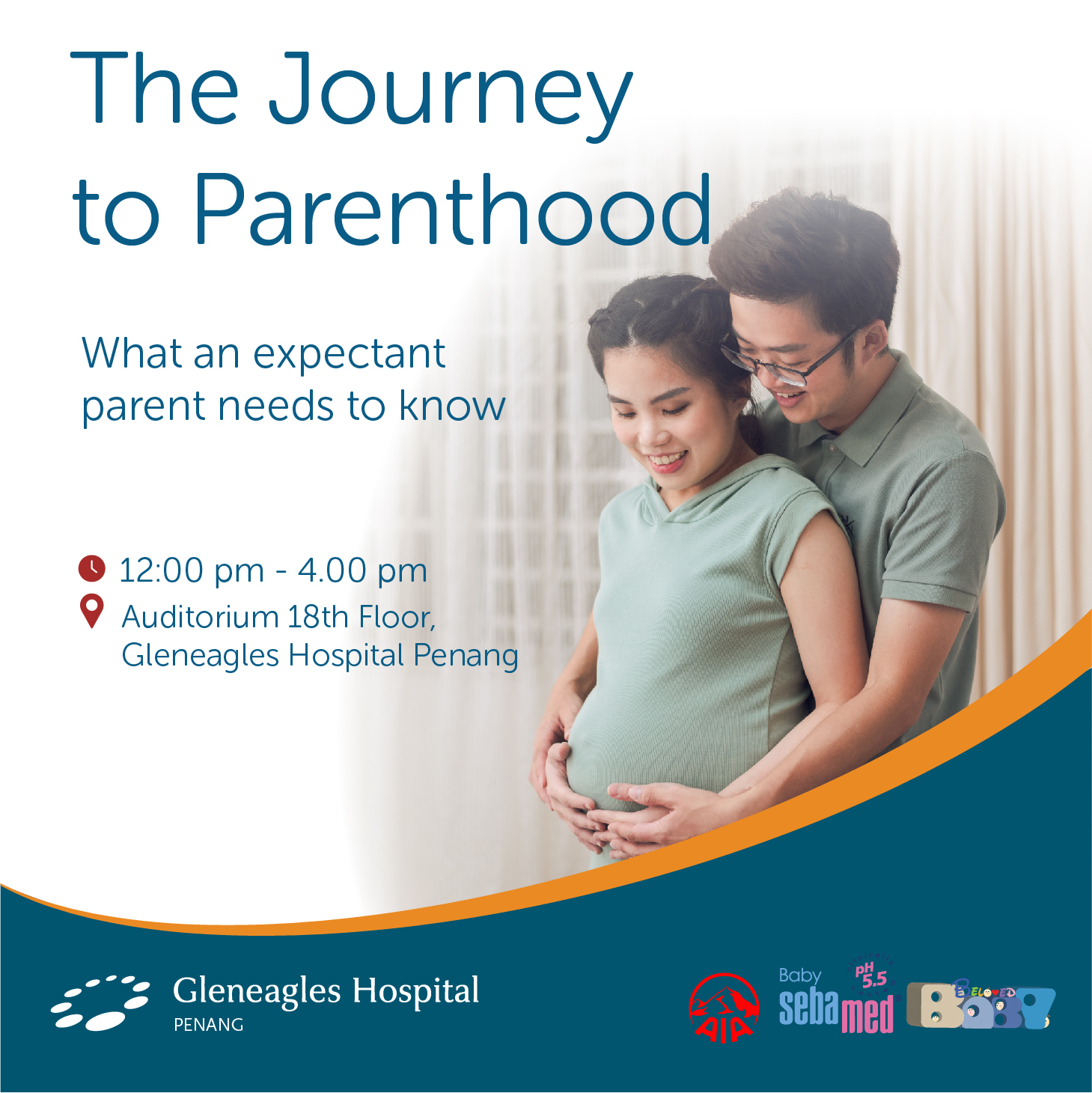 The Journey to Parenthood

What an expectant parent needs to know

12:00 pm - 4.00 pm
Auditorium 18th Floor, Gleneagles Hospital Penang

Gleneagles Hospital
PENANG

AIA

Baby sebamed pH 5.5

BELOVED BABY